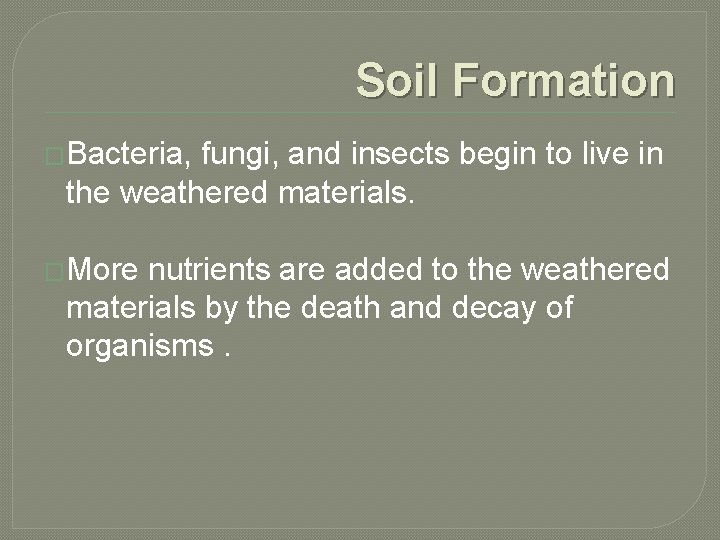 Soil Formation

Bacteria, fungi, and insects begin to live in the weathered materials.

More nutrients are added to the weathered materials by the death and decay of organisms .